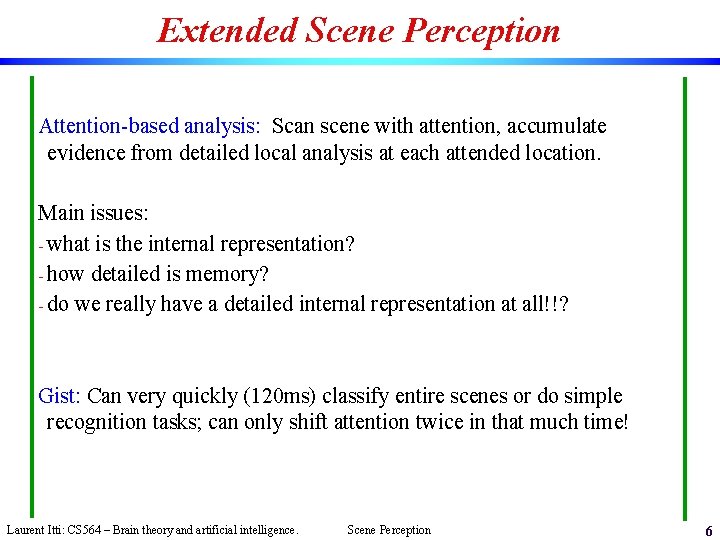 Extended Scene Perception

Attention-based analysis: Scan scene with attention, accumulate evidence from detailed local analysis at each attended location.

Main issues:
- what is the internal representation?
- how detailed is memory?
- do we really have a detailed internal representation at all!!?

Gist: Can very quickly (120ms) classify entire scenes or do simple recognition tasks; can only shift attention twice in that much time!

Laurent Itti: CS564 – Brain theory and artificial intelligence. Scene Perception 6